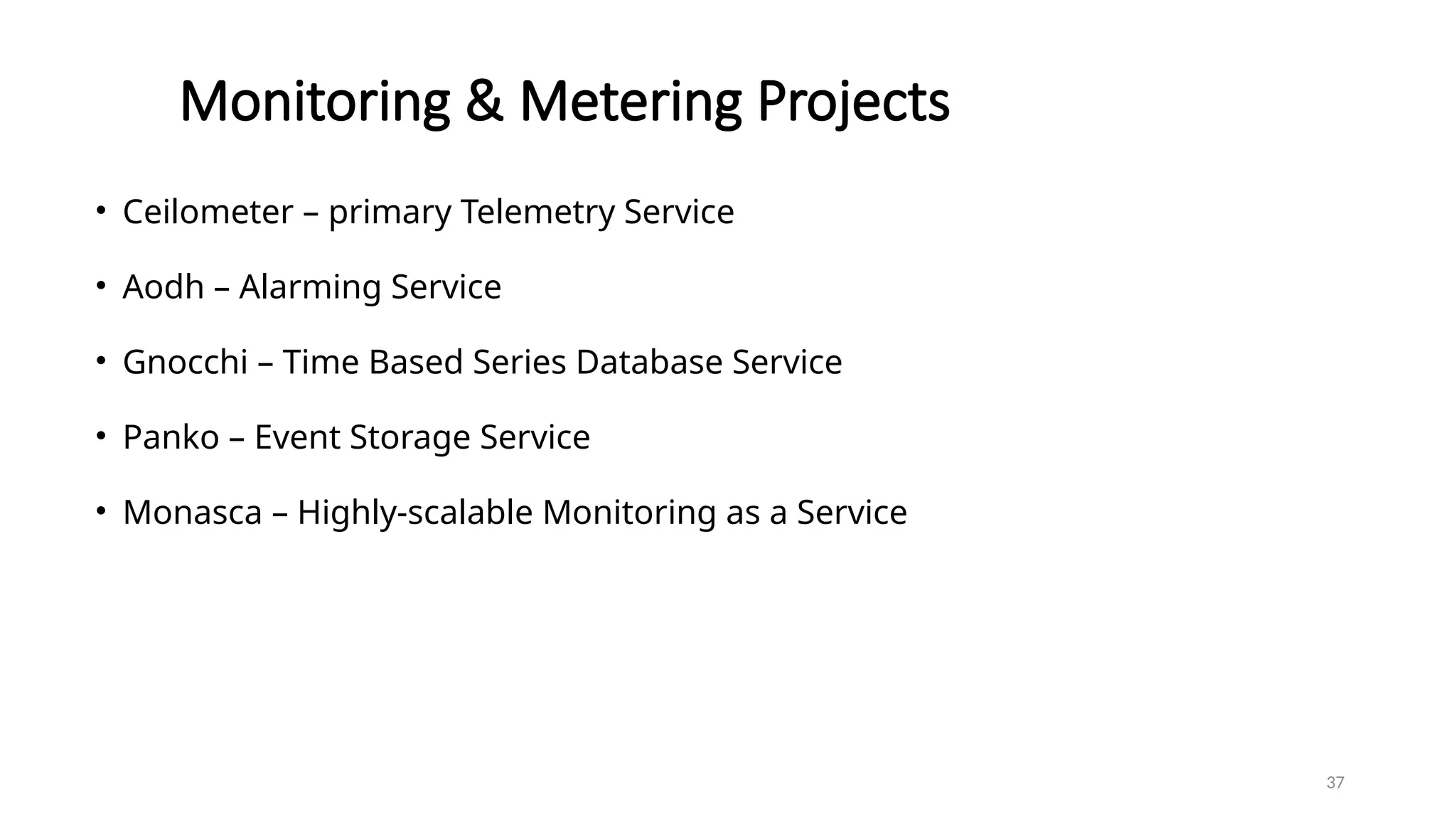 Monitoring & Metering Projects

• Ceilometer – primary Telemetry Service

• Aodh – Alarming Service

• Gnocchi – Time Based Series Database Service

• Panko – Event Storage Service

• Monasca – Highly-scalable Monitoring as a Service

37